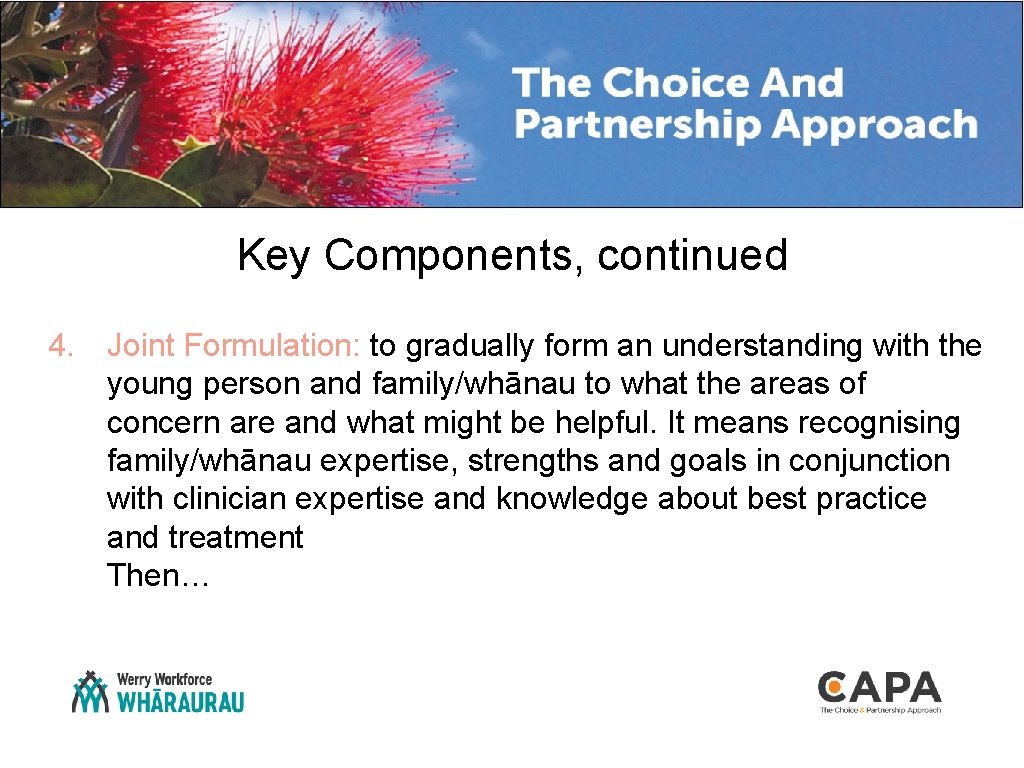 The Choice And Partnership Approach

Key Components, continued

4. Joint Formulation: to gradually form an understanding with the young person and family/whānau to what the areas of concern are and what might be helpful. It means recognising family/whānau expertise, strengths and goals in conjunction with clinician expertise and knowledge about best practice and treatment
Then…

Werry Workforce
WHĀRAURAU

CAPA
The Choice & Partnership Approach